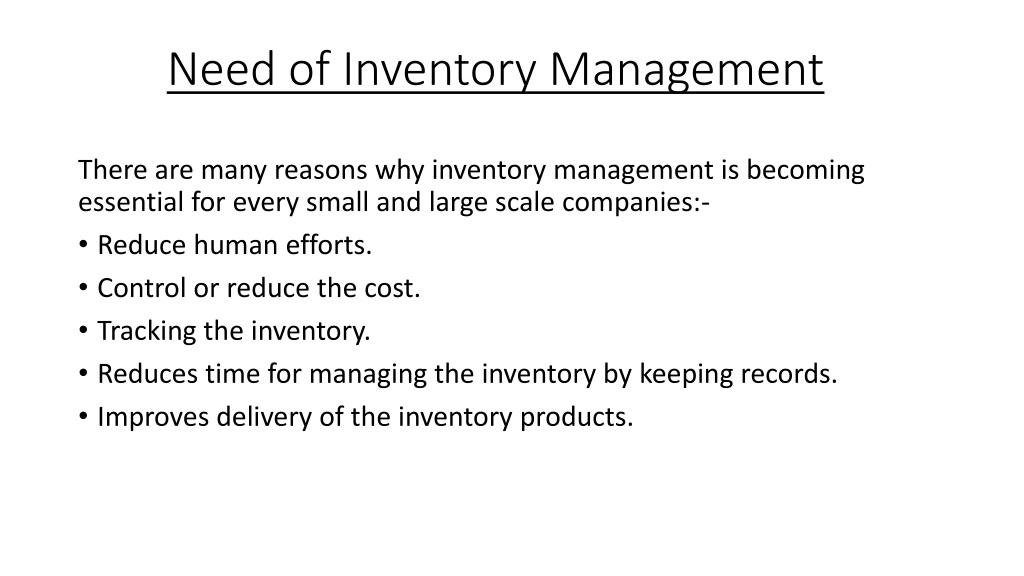 Need of Inventory Management

There are many reasons why inventory management is becoming essential for every small and large scale companies:-

• Reduce human efforts.
• Control or reduce the cost.
• Tracking the inventory.
• Reduces time for managing the inventory by keeping records.
• Improves delivery of the inventory products.